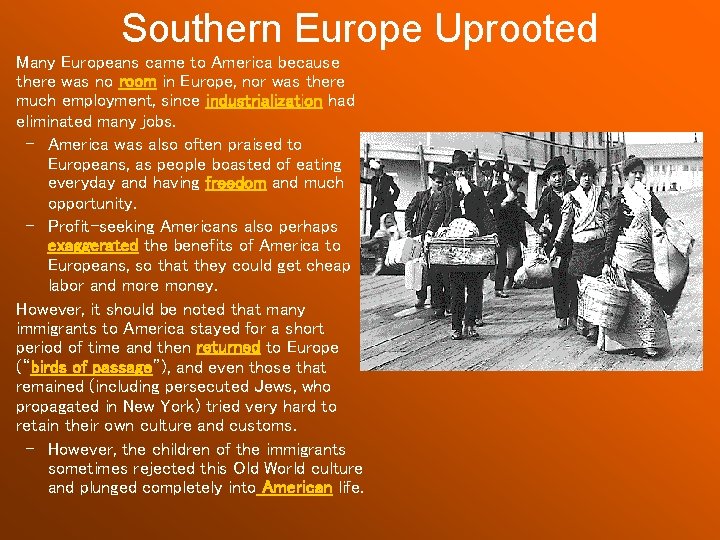 Southern Europe Uprooted

Many Europeans came to America because there was no room in Europe, nor was there much employment, since industrialization had eliminated many jobs.

– America was also often praised to Europeans, as people boasted of eating everyday and having freedom and much opportunity.

– Profit-seeking Americans also perhaps exaggerated the benefits of America to Europeans, so that they could get cheap labor and more money.

However, it should be noted that many immigrants to America stayed for a short period of time and then returned to Europe ("birds of passage"), and even those that remained (including persecuted Jews, who propagated in New York) tried very hard to retain their own culture and customs.

– However, the children of the immigrants sometimes rejected this Old World culture and plunged completely into American life.